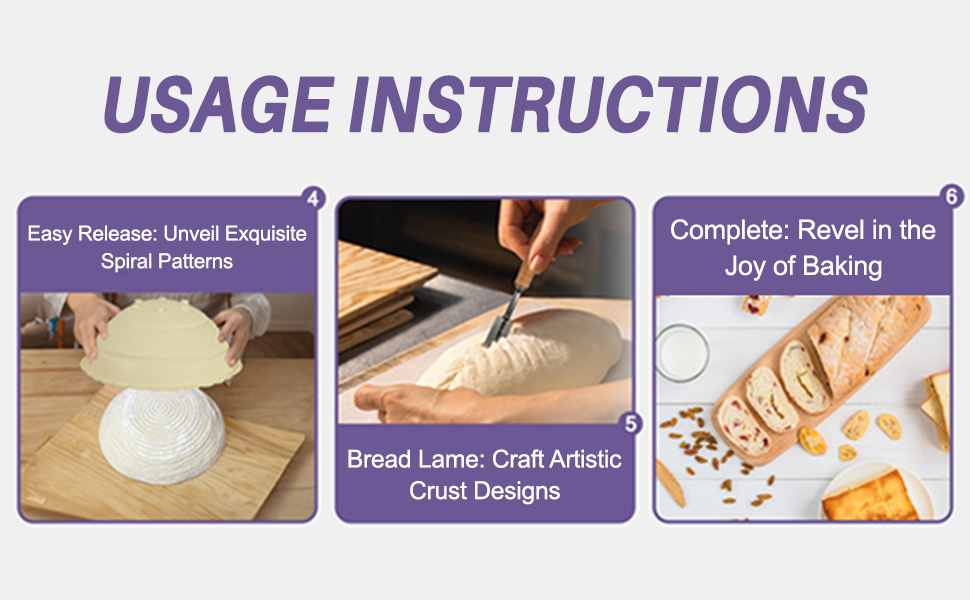 USAGE INSTRUCTIONS

4

Easy Release: Unveil Exquisite Spiral Patterns

5

Bread Lame: Craft Artistic Crust Designs

6

Complete: Revel in the Joy of Baking